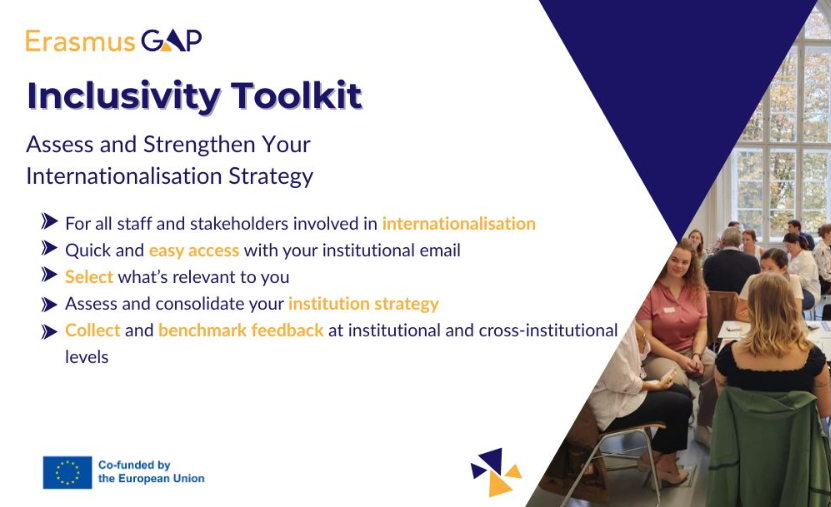 Erasmus GAP

Inclusivity Toolkit

Assess and Strengthen Your Internationalisation Strategy

For all staff and stakeholders involved in internationalisation
Quick and easy access with your institutional email
Select what's relevant to you
Assess and consolidate your institution strategy
Collect and benchmark feedback at institutional and cross-institutional levels

Co-funded by the European Union